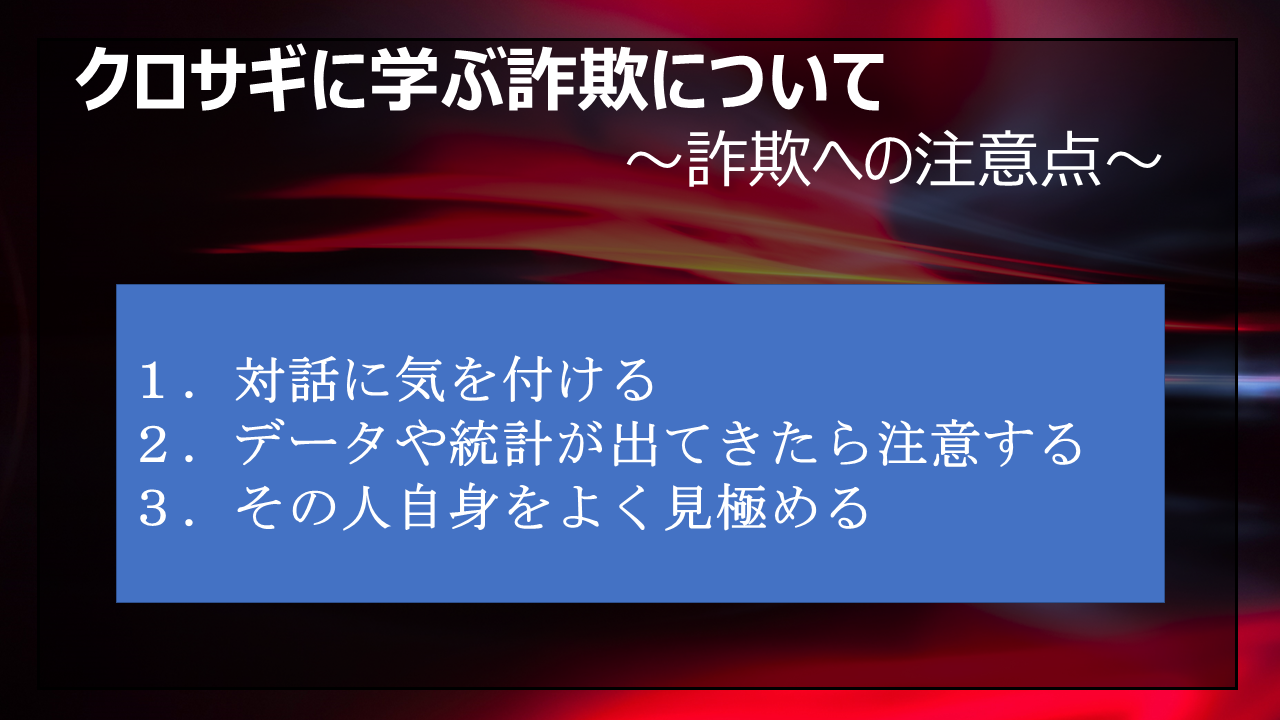 クロサギに学ぶ詐欺について

～詐欺への注意点～

１．対話に気を付ける
２．データや統計が出てきたら注意する
３．その人自身をよく見極める